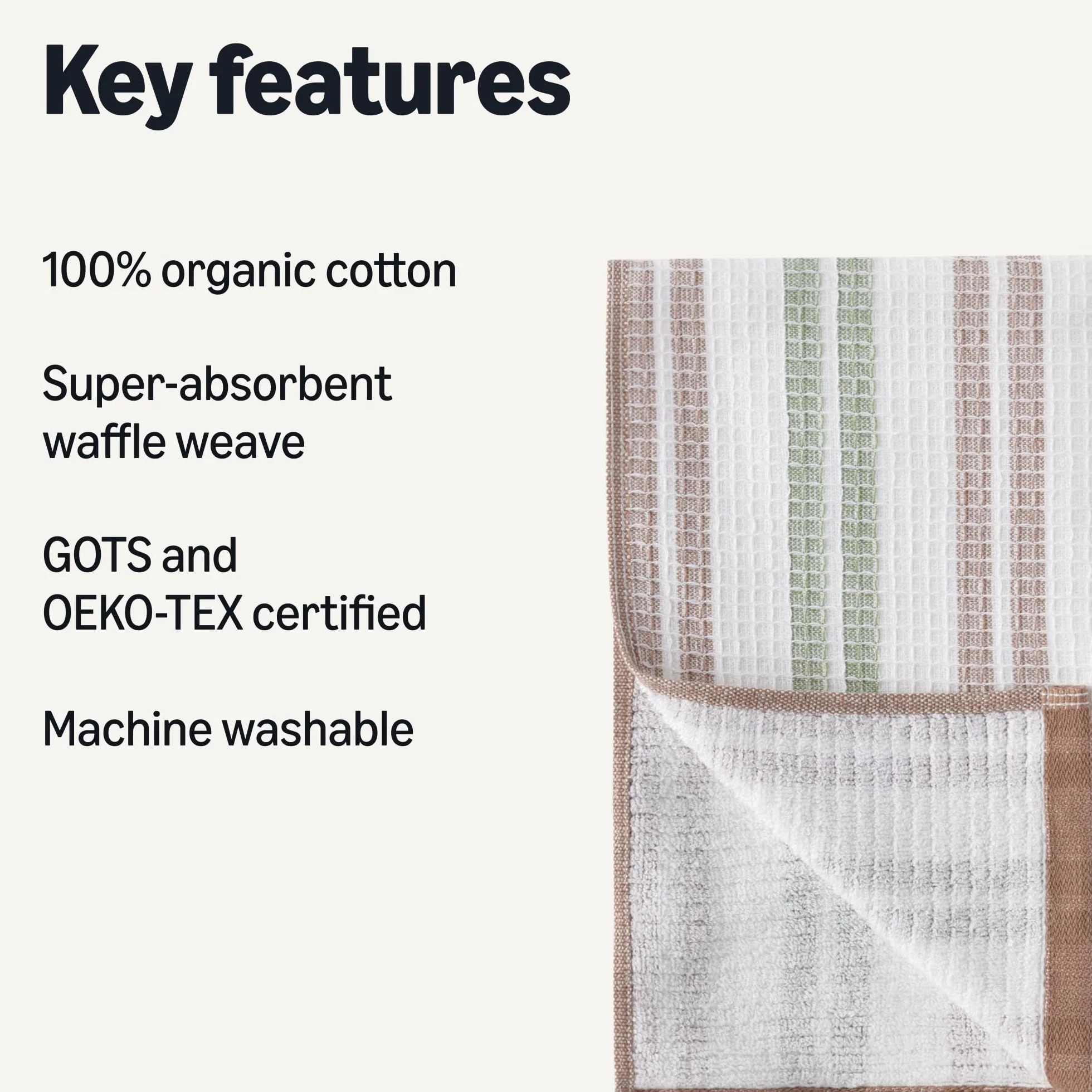 Key features

100% organic cotton

Super-absorbent waffle weave

GOTS and OEKO-TEX certified

Machine washable